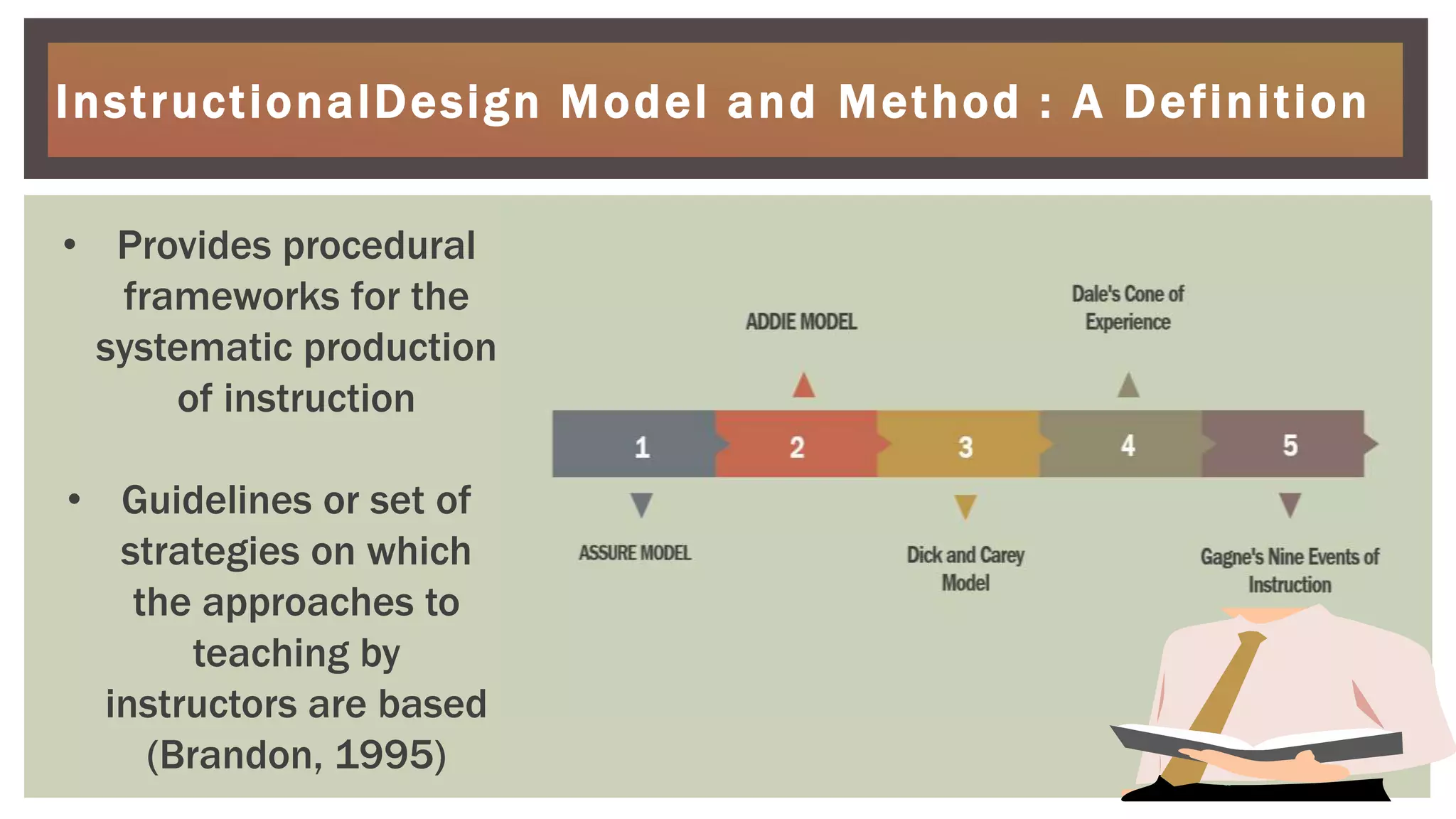 InstructionalDesign Model and Method : A Definition

• Provides procedural frameworks for the systematic production of instruction

• Guidelines or set of strategies on which the approaches to teaching by instructors are based (Brandon, 1995)

ADDIE MODEL

Dale's Cone of Experience

1

2

3

4

5

ASSURE MODEL

Dick and Carey Model

Gagne's Nine Events of Instruction